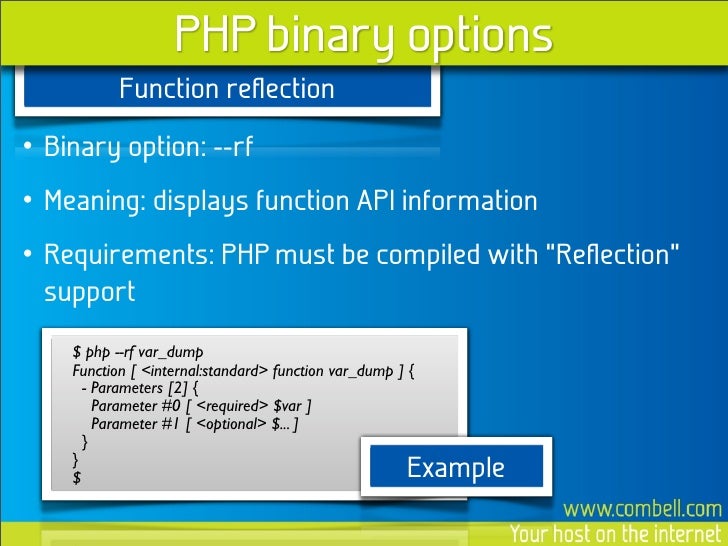 PHP binary options

Function reflection

• Binary option: --rf

• Meaning: displays function API information

• Requirements: PHP must be compiled with "Reflection" support

$ php --rf var_dump
Function [ <internal:standard> function var_dump ] {
- Parameters [2] {
Parameter #0 [ <required> $var ]
Parameter #1 [ <optional> $... ]
}
}
$

Example

www.combell.com
Your host on the internet